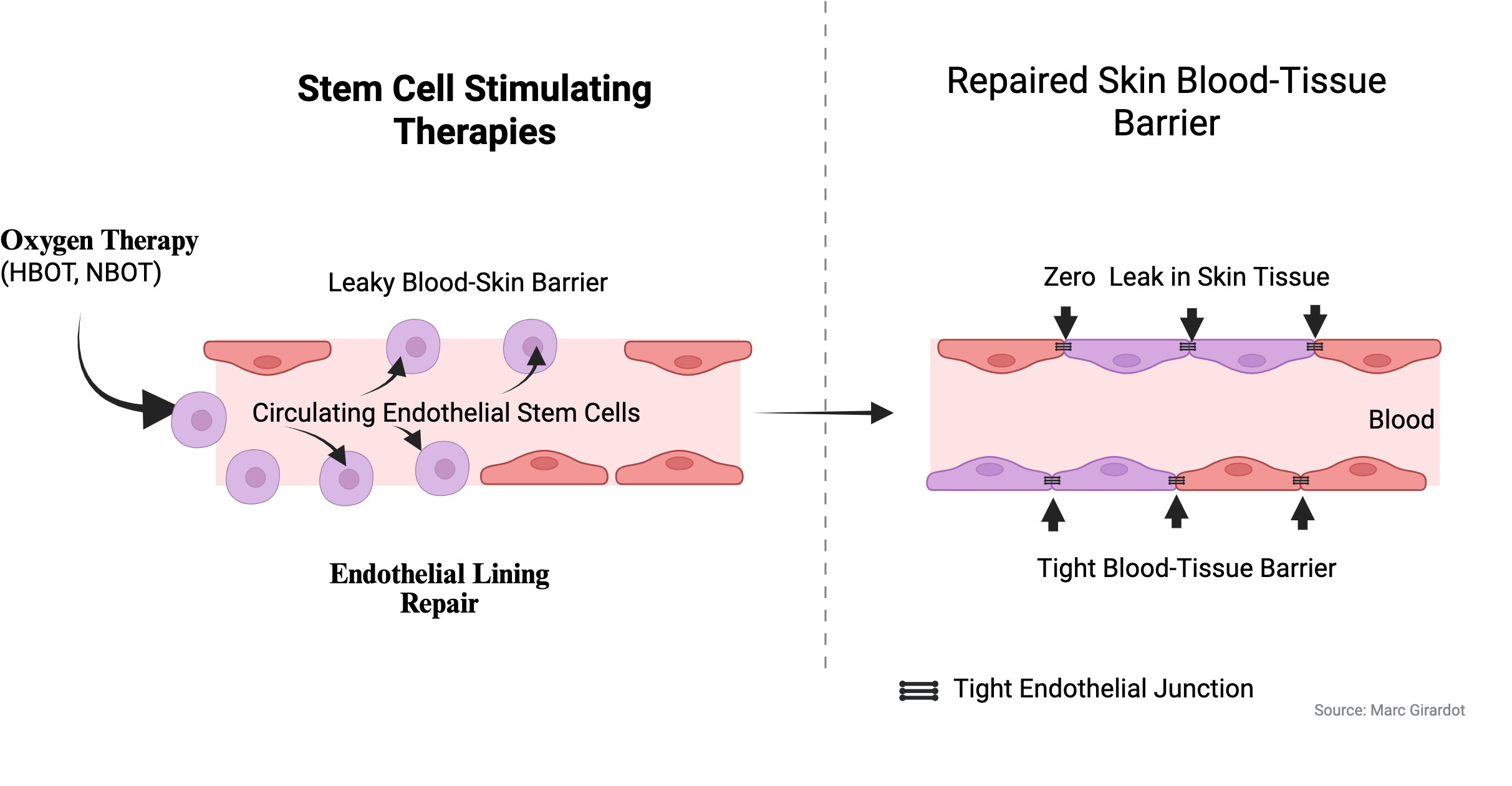 Stem Cell Stimulating Therapies

Oxygen Therapy
(HBOT, NBOT)

Leaky Blood-Skin Barrier

Circulating Endothelial Stem Cells

Endothelial Lining Repair

Repaired Skin Blood-Tissue Barrier

Zero Leak in Skin Tissue

Blood

Tight Blood-Tissue Barrier

Tight Endothelial Junction

Source: Marc Girardot